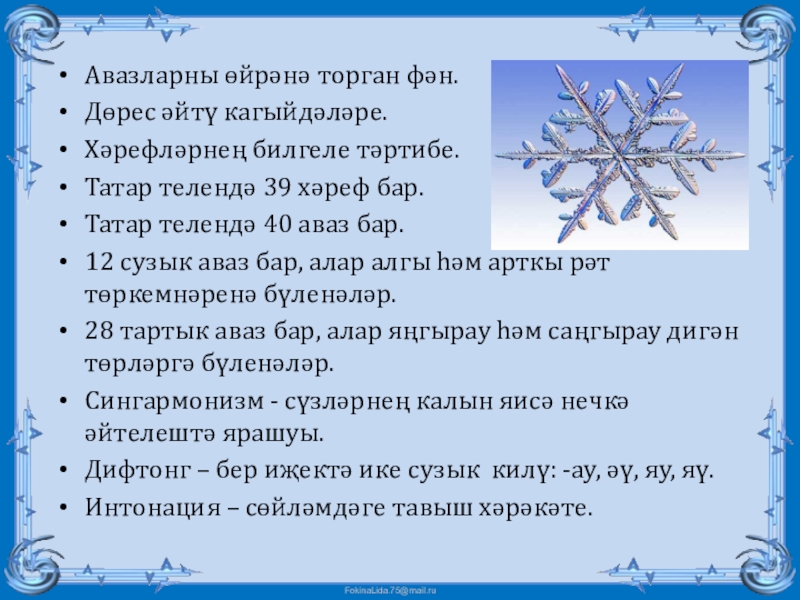 • Авазларны өйрәнә торган фән.
• Дөрес әйтү кагыйдәләре.
• Хәрефләрнең билгеле тәртибе.
• Татар телендә 39 хәреф бар.
• Татар телендә 40 аваз бар.
• 12 сузык аваз бар, алар алгы һәм арткы рәт төркемнәренә бүленәләр.
• 28 тартык аваз бар, алар яңгырау һәм саңгырау дигән төрләргә бүленәләр.
• Сингармонизм - сүзләрнең калын яисә нечкә әйтелештә ярашуы.
• Дифтонг – бер иҗектә ике сузык килү: -ау, әү, яу, яү.
• Интонация – сөйләмдәге тавыш хәрәкәте.

FokinaLida.75@mail.ru